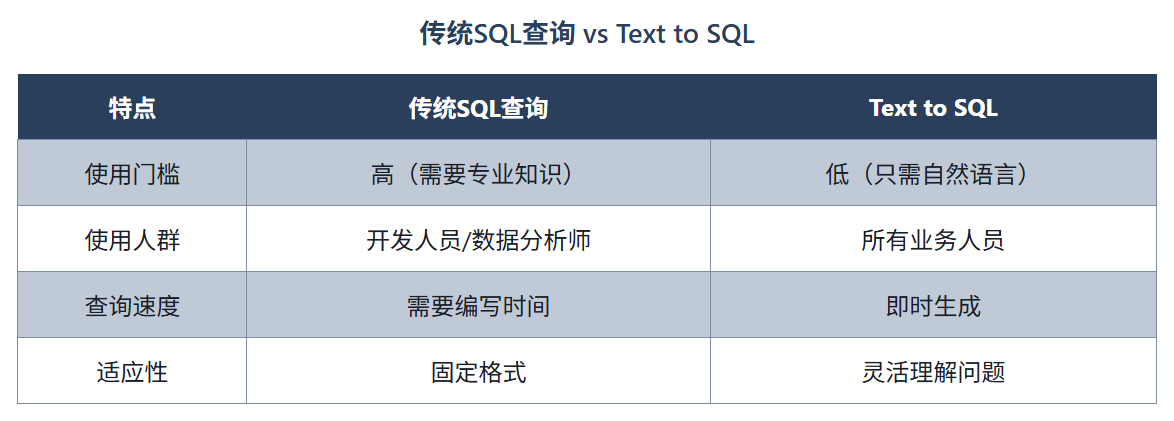 传统SQL查询 vs Text to SQL

| 特点 | 传统SQL查询 | Text to SQL |
|---|---|---|
| 使用门槛 | 高（需要专业知识） | 低（只需自然语言） |
| 使用人群 | 开发人员/数据分析师 | 所有业务人员 |
| 查询速度 | 需要编写时间 | 即时生成 |
| 适应性 | 固定格式 | 灵活理解问题 |